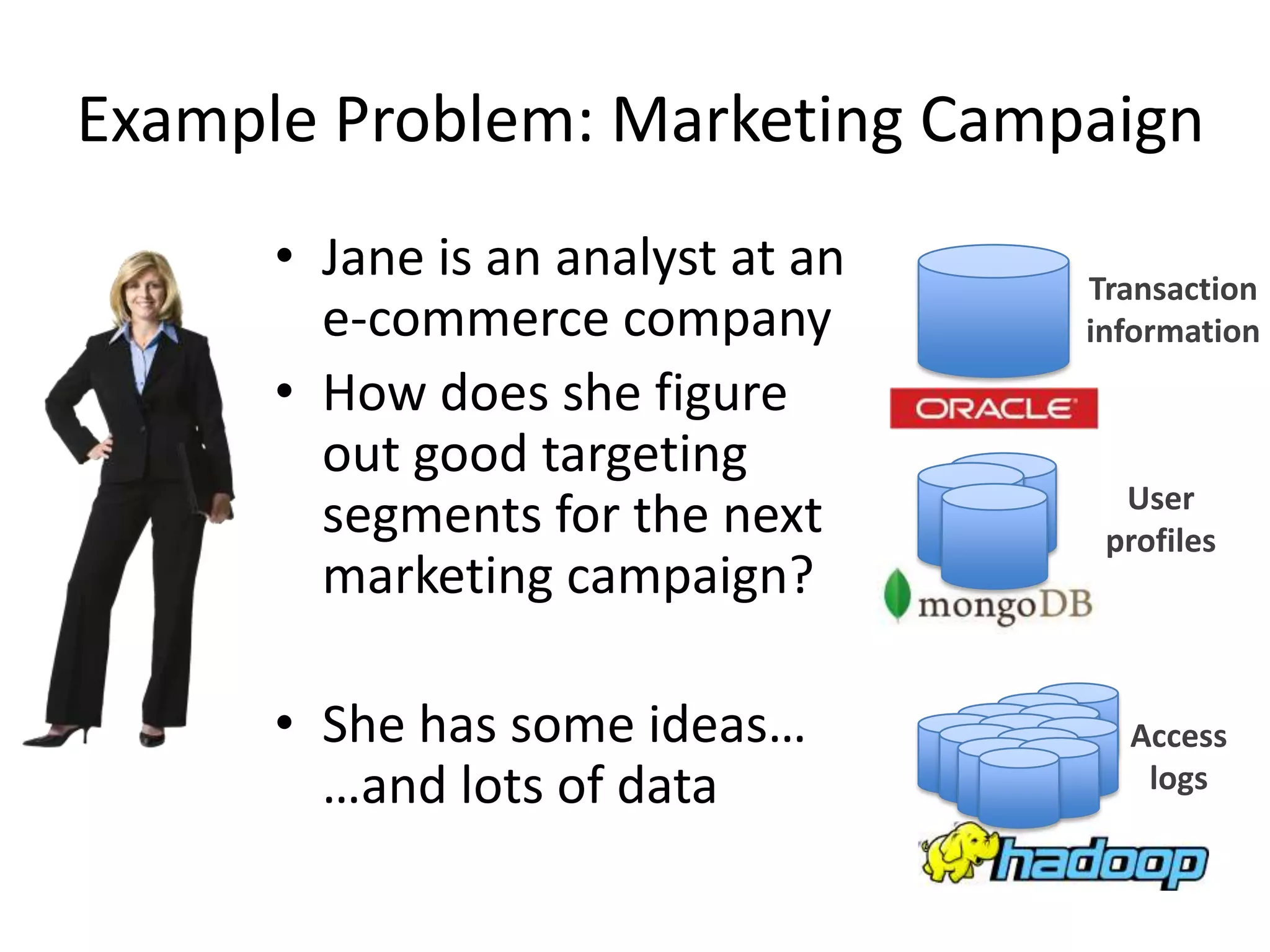 Example Problem: Marketing Campaign

• Jane is an analyst at an e-commerce company

• How does she figure out good targeting segments for the next marketing campaign?

• She has some ideas… …and lots of data

Transaction information

ORACLE

User profiles

mongoDB

Access logs

hadoop